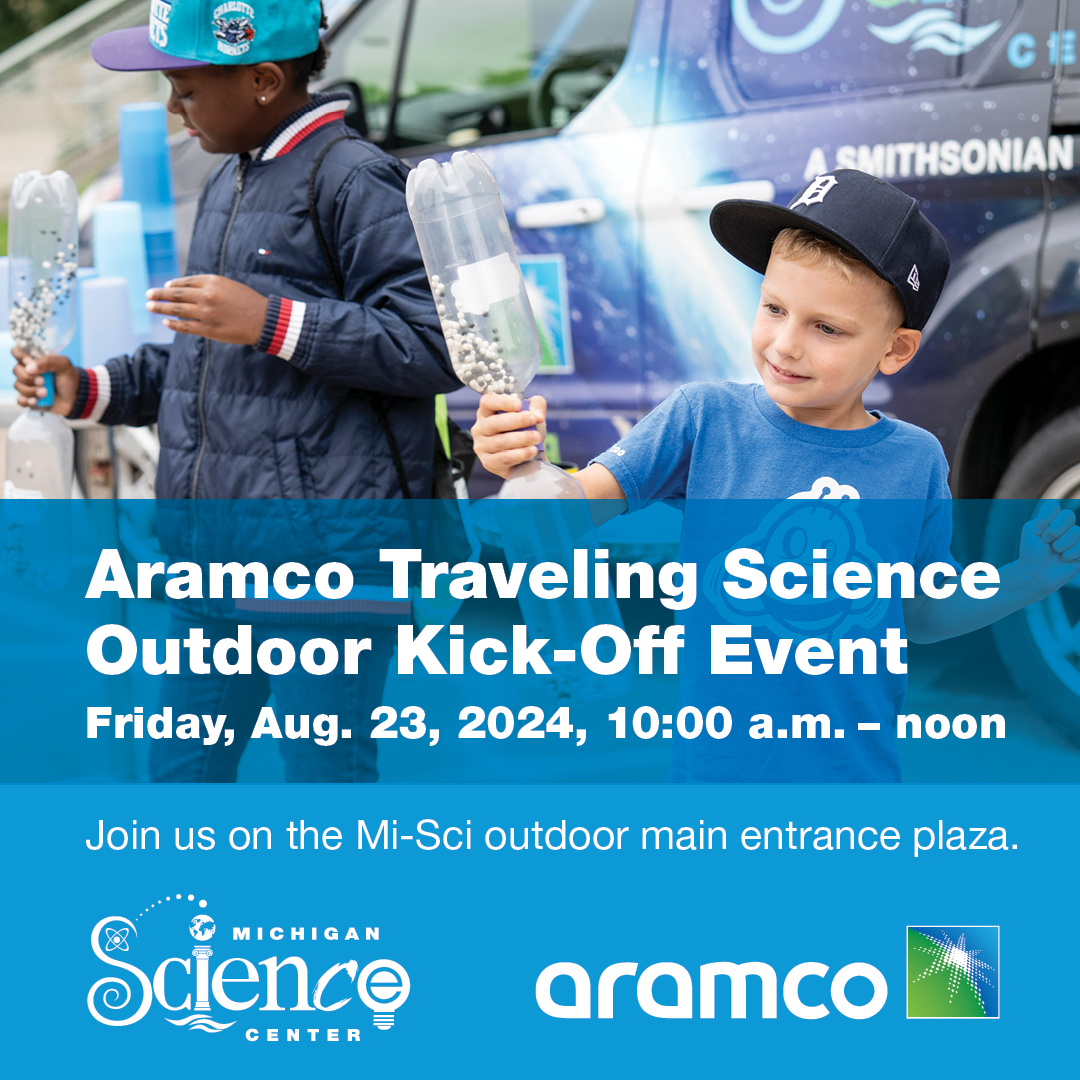 A SMITHSONIAN

Aramco Traveling Science Outdoor Kick-Off Event
Friday, Aug. 23, 2024, 10:00 a.m. – noon

Join us on the Mi-Sci outdoor main entrance plaza.

MICHIGAN Science CENTER

aramco